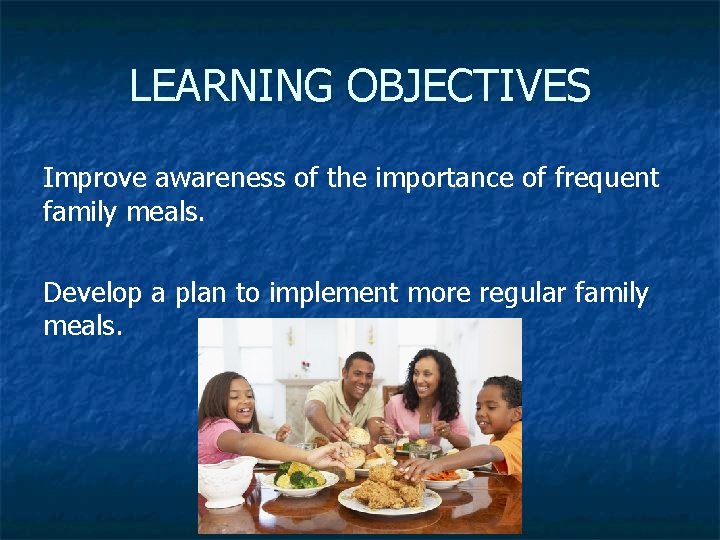 LEARNING OBJECTIVES

Improve awareness of the importance of frequent family meals.

Develop a plan to implement more regular family meals.